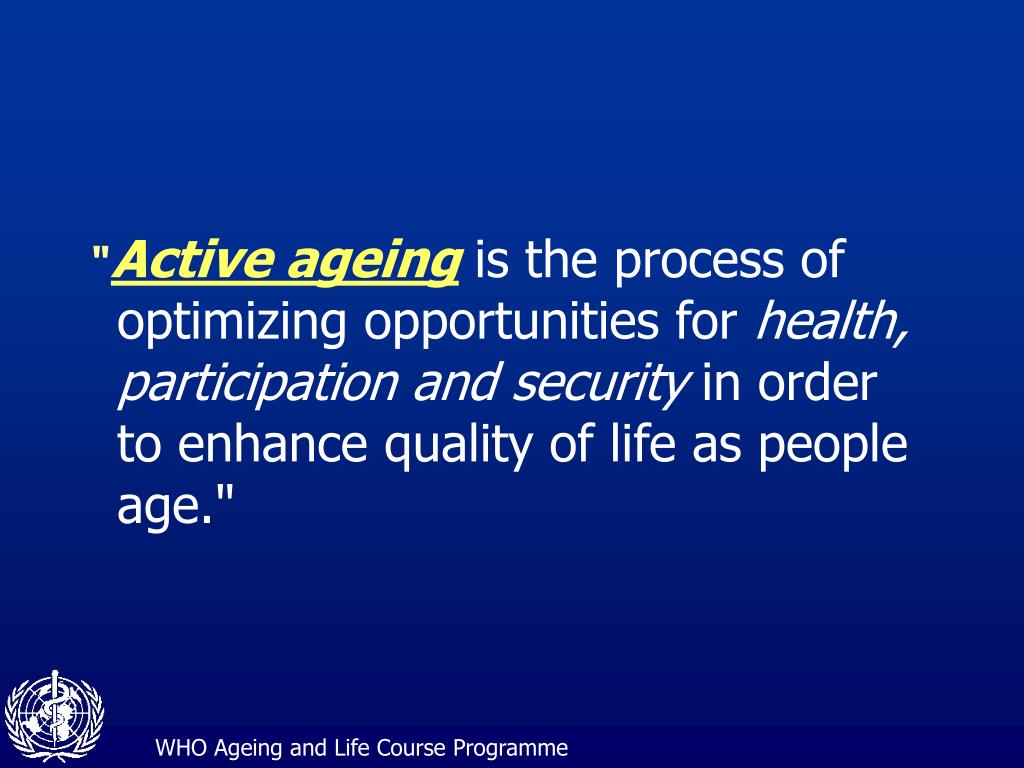 "Active ageing is the process of optimizing opportunities for health, participation and security in order to enhance quality of life as people age."

WHO Ageing and Life Course Programme